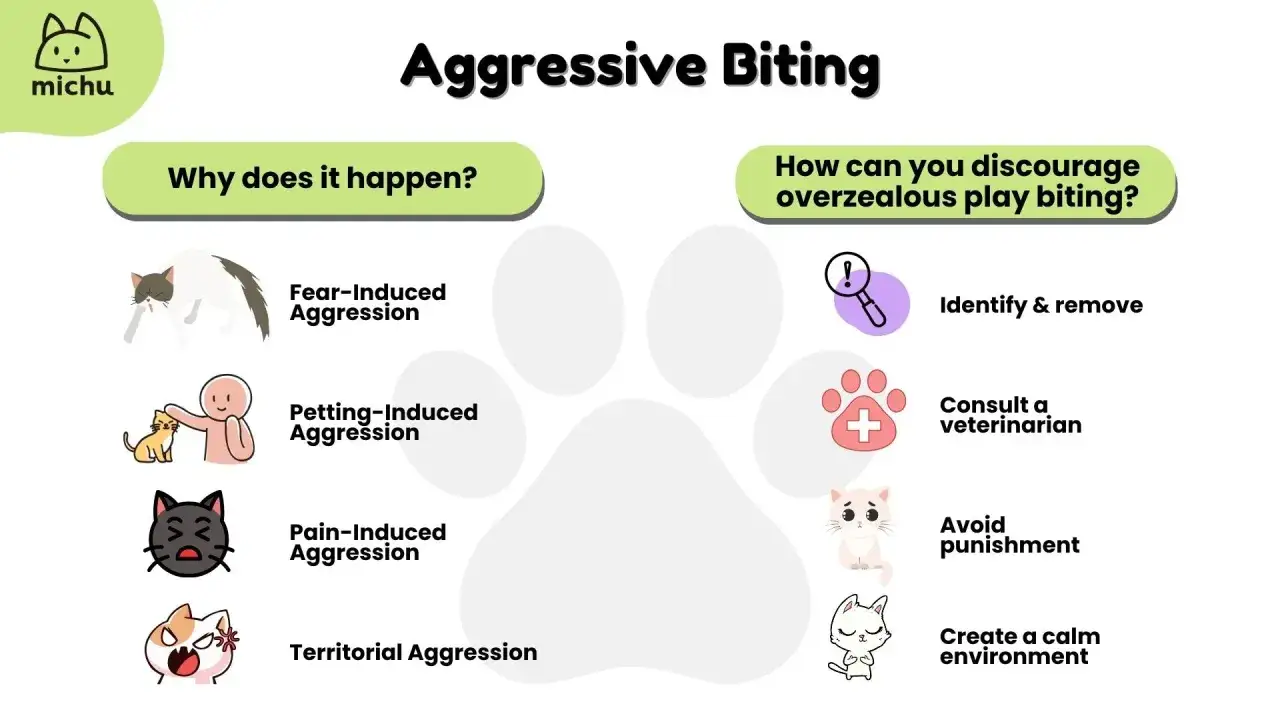 michu

Aggressive Biting

Why does it happen?

Fear-Induced Aggression

Petting-Induced Aggression

Pain-Induced Aggression

Territorial Aggression

How can you discourage overzealous play biting?

Identify & remove

Consult a veterinarian

Avoid punishment

Create a calm environment